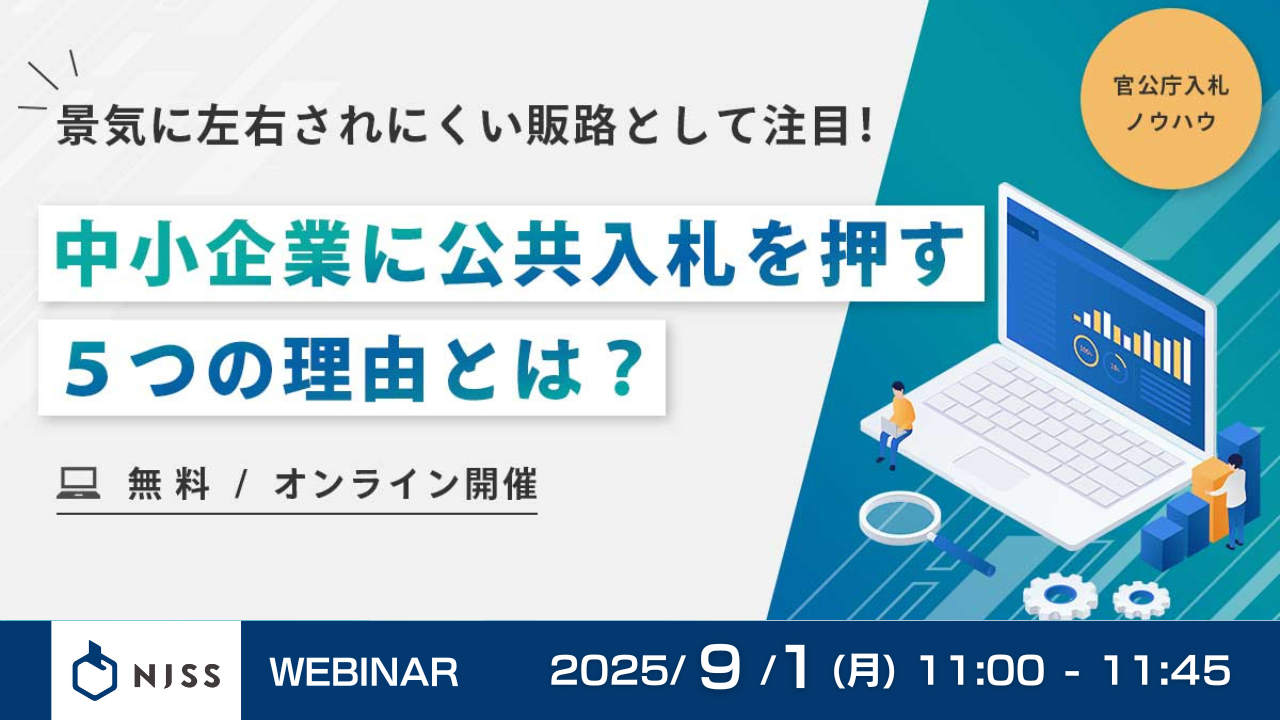 景気に左右されにくい販路として注目!

官公庁入札
ノウハウ

中小企業に公共入札を押す
５つの理由とは？

無料 / オンライン開催

NJSS

WEBINAR

2025/ 9 /1 (月) 11:00 - 11:45